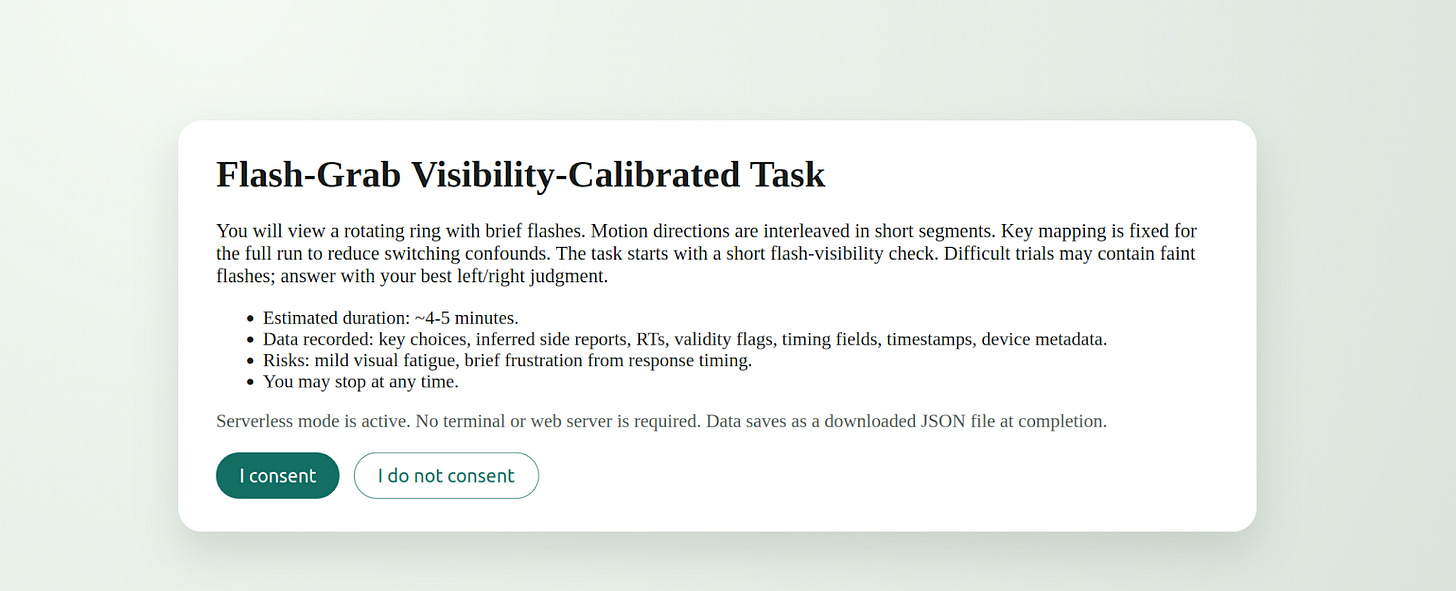 Flash-Grab Visibility-Calibrated Task

You will view a rotating ring with brief flashes. Motion directions are interleaved in short segments. Key mapping is fixed for the full run to reduce switching confounds. The task starts with a short flash-visibility check. Difficult trials may contain faint flashes; answer with your best left/right judgment.

- Estimated duration: ~4-5 minutes.
- Data recorded: key choices, inferred side reports, RTs, validity flags, timing fields, timestamps, device metadata.
- Risks: mild visual fatigue, brief frustration from response timing.
- You may stop at any time.

Serverless mode is active. No terminal or web server is required. Data saves as a downloaded JSON file at completion.

I consent

I do not consent